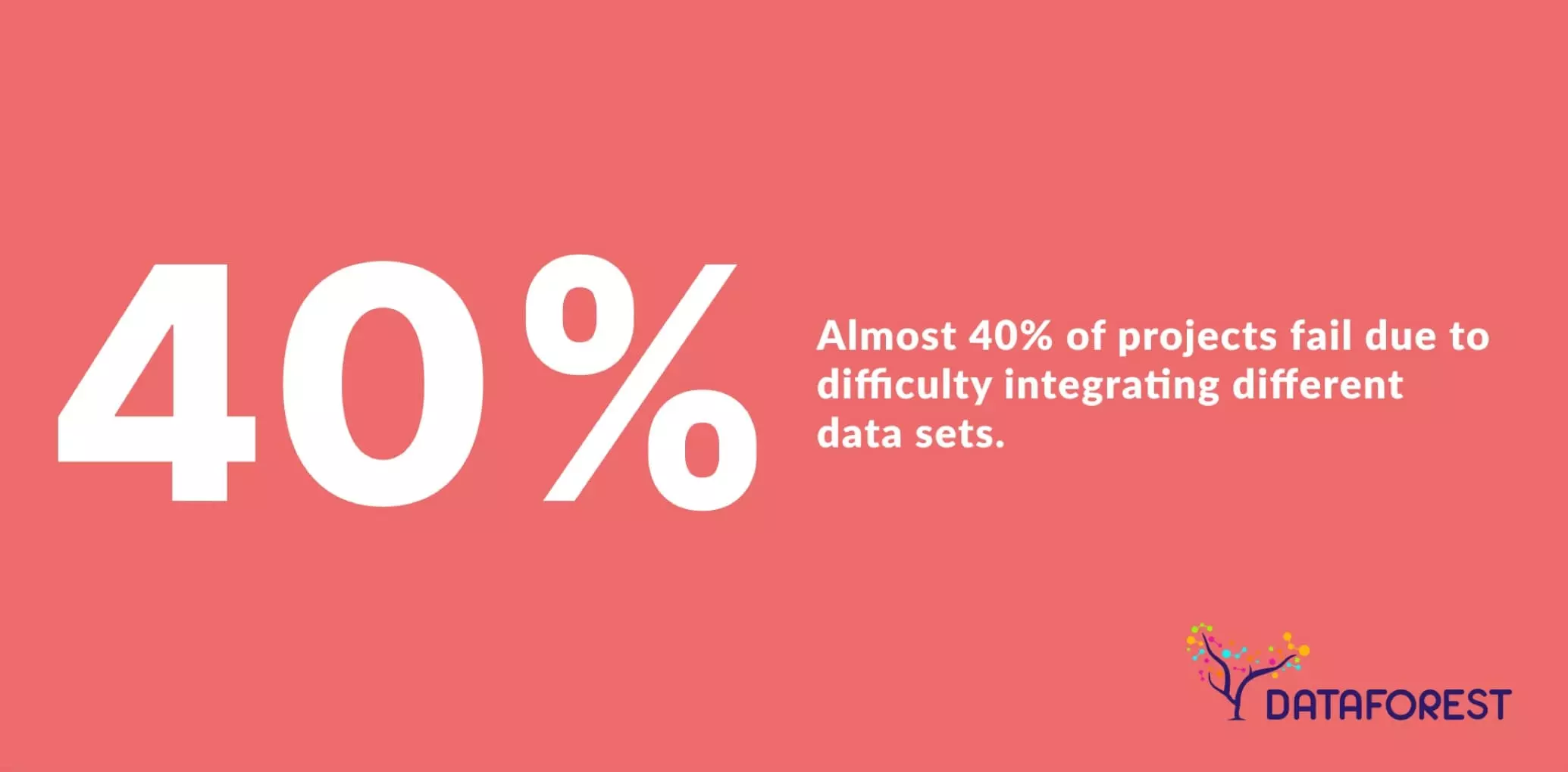 40%

Almost 40% of projects fail due to difficulty integrating different data sets.

DATAFOREST